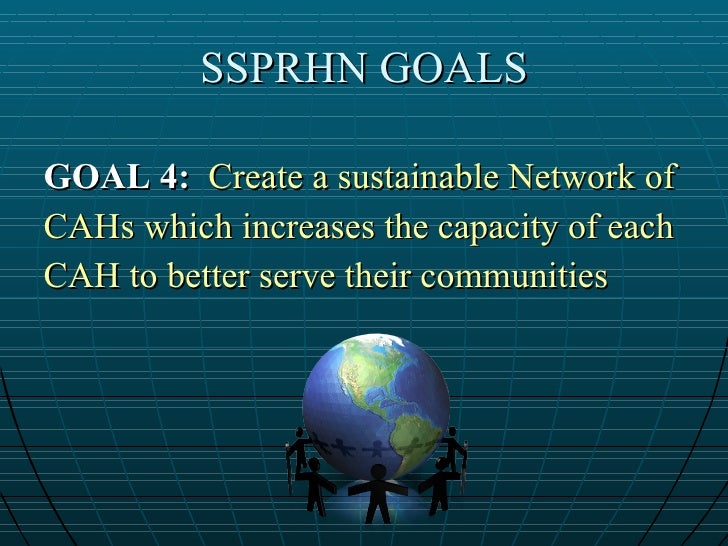 SSPRHN GOALS

GOAL 4: Create a sustainable Network of CAHs which increases the capacity of each CAH to better serve their communities